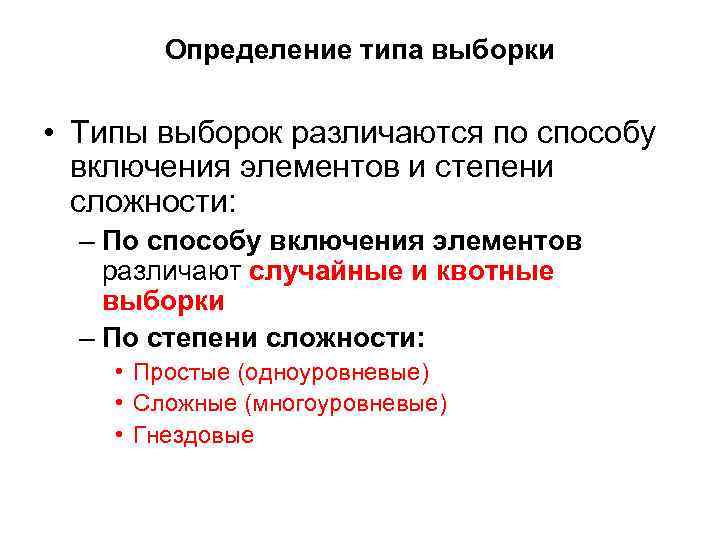 Определение типа выборки

• Типы выборок различаются по способу включения элементов и степени сложности:

– По способу включения элементов различают случайные и квотные выборки

– По степени сложности:

• Простые (одноуровневые)

• Сложные (многоуровневые)

• Гнездовые